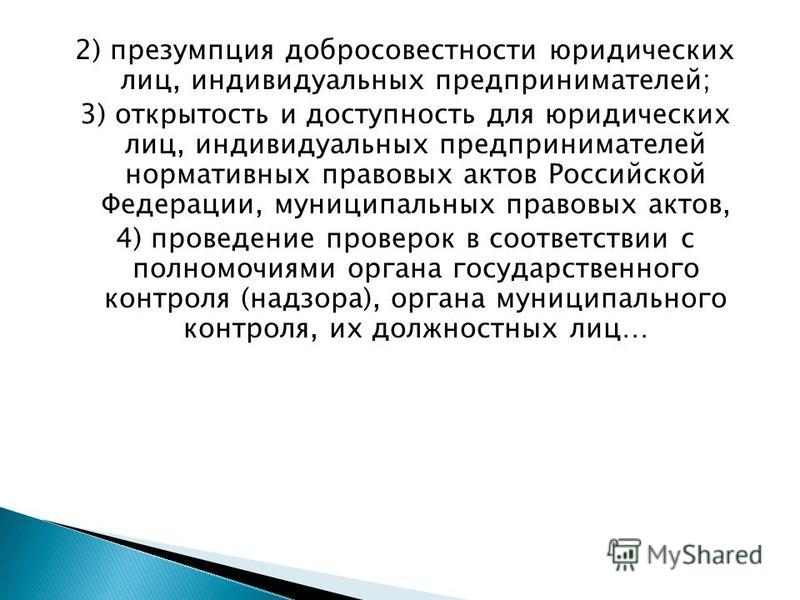 2) презумпция добросовестности юридических лиц, индивидуальных предпринимателей;

3) открытость и доступность для юридических лиц, индивидуальных предпринимателей нормативных правовых актов Российской Федерации, муниципальных правовых актов,

4) проведение проверок в соответствии с полномочиями органа государственного контроля (надзора), органа муниципального контроля, их должностных лиц…

MyShared